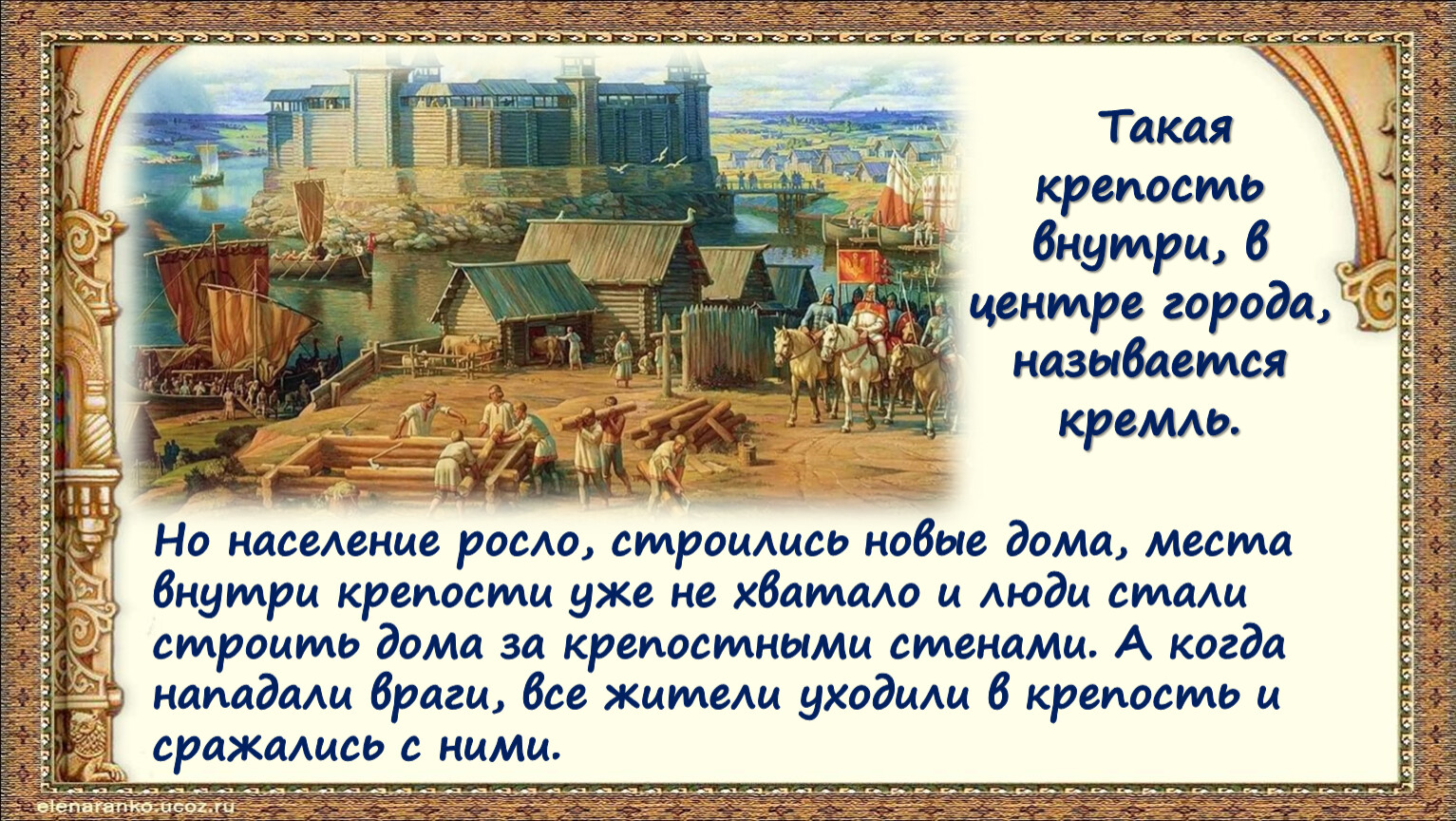 Такая крепость внутри, в центре города, называется кремль.

Но население росло, строились новые дома, места внутри крепости уже не хватало и люди стали строить дома за крепостными стенами. А когда нападали враги, все жители уходили в крепость и сражались с ними.

elenaranko.ucoz.ru